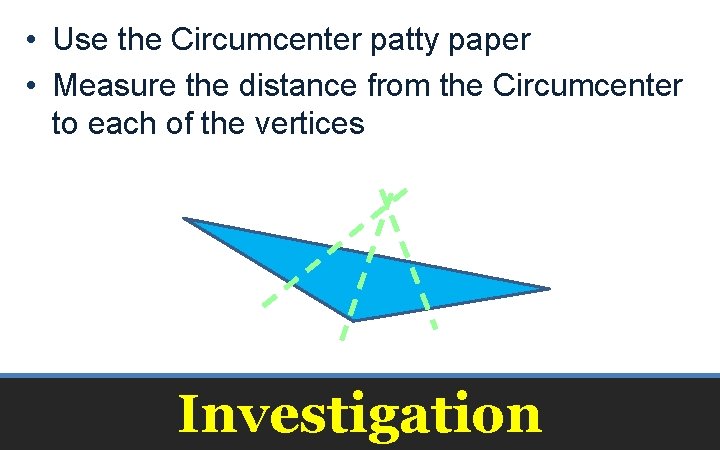 • Use the Circumcenter patty paper
• Measure the distance from the Circumcenter to each of the vertices

Investigation